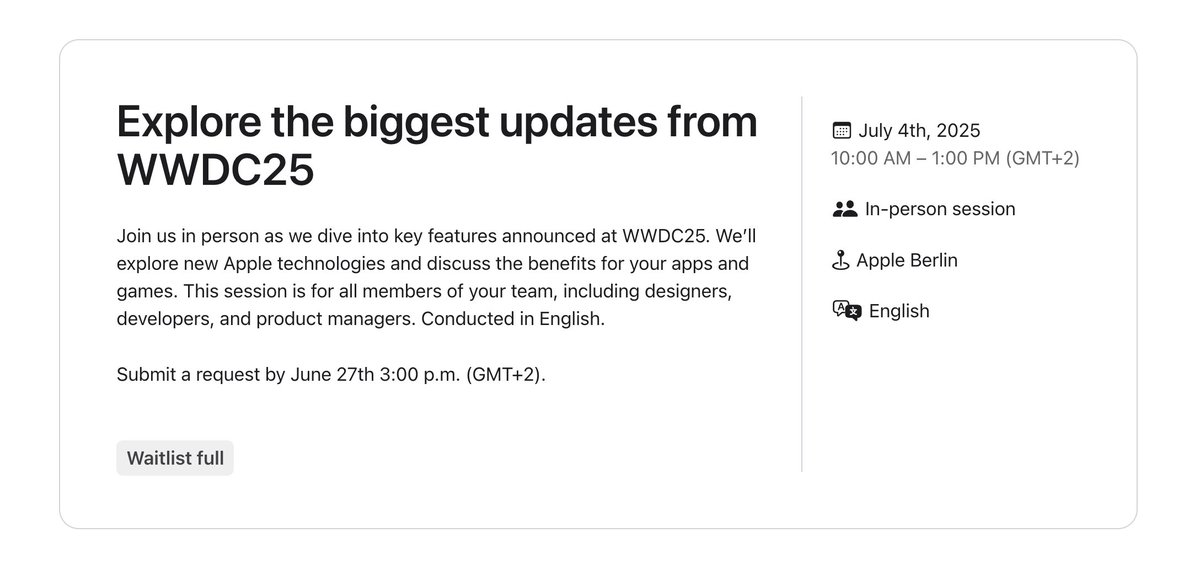 Explore the biggest updates from WWDC25

Join us in person as we dive into key features announced at WWDC25. We'll explore new Apple technologies and discuss the benefits for your apps and games. This session is for all members of your team, including designers, developers, and product managers. Conducted in English.

Submit a request by June 27th 3:00 p.m. (GMT+2).

Waitlist full

July 4th, 2025
10:00 AM – 1:00 PM (GMT+2)

In-person session

Apple Berlin

English